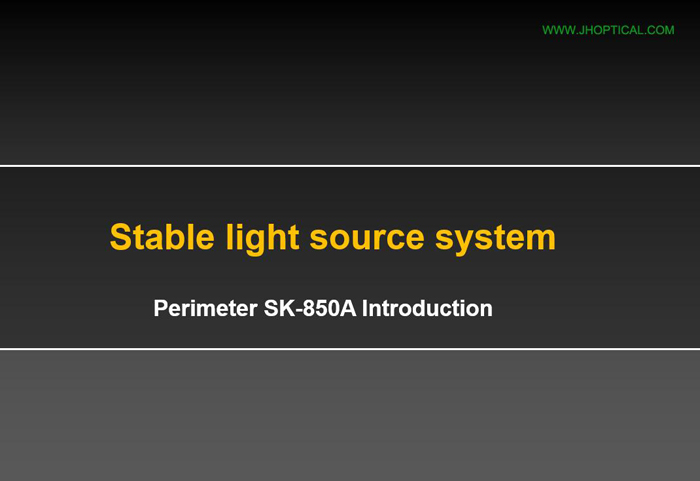 WWW.JHOPTICAL.COM

Stable light source system

Perimeter SK-850A Introduction